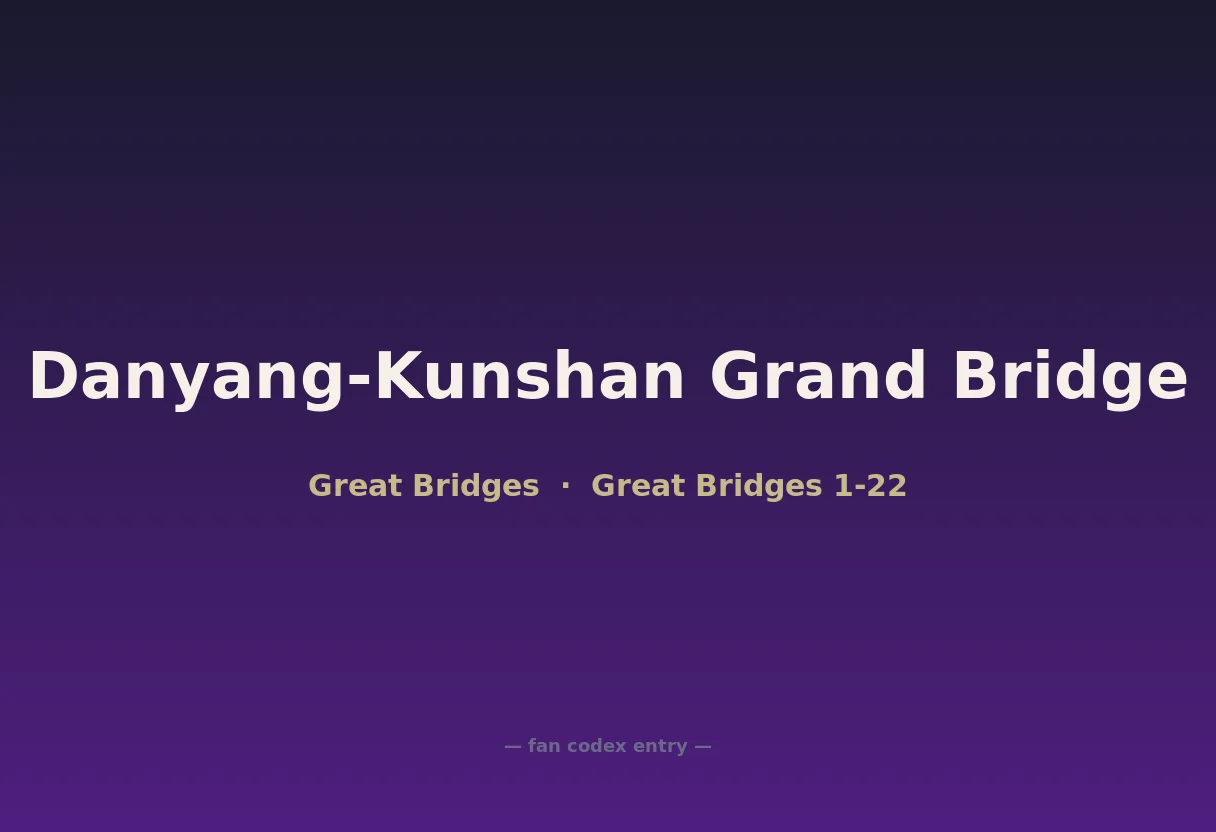 Danyang-Kunshan Grand Bridge

Great Bridges · Great Bridges 1-22

— fan codex entry —